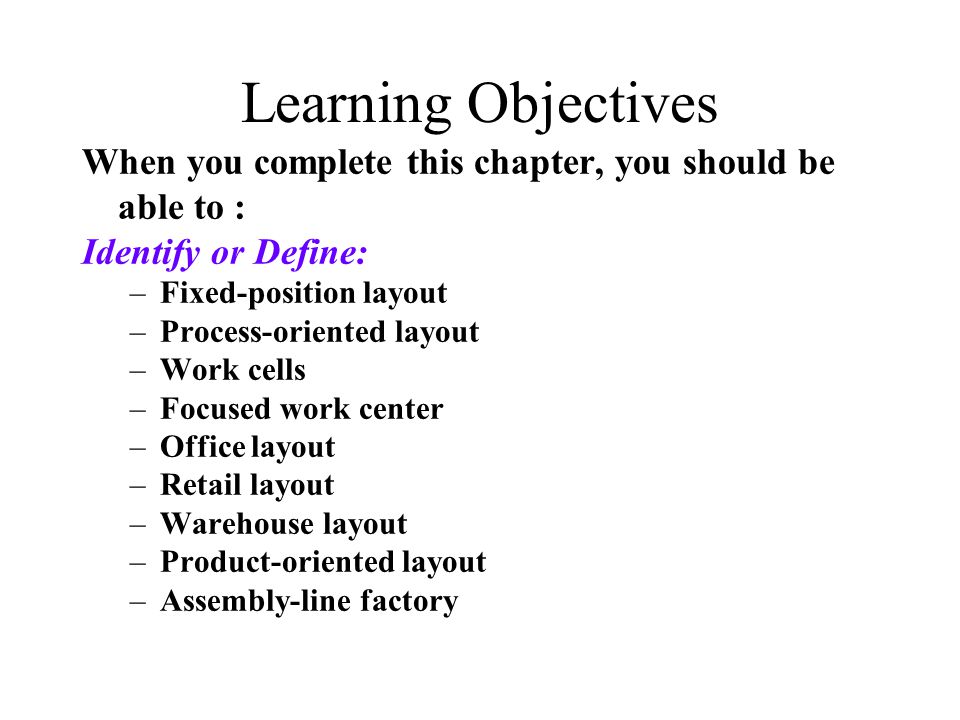 Learning Objectives

When you complete this chapter, you should be able to :

Identify or Define:

– Fixed-position layout
– Process-oriented layout
– Work cells
– Focused work center
– Office layout
– Retail layout
– Warehouse layout
– Product-oriented layout
– Assembly-line factory